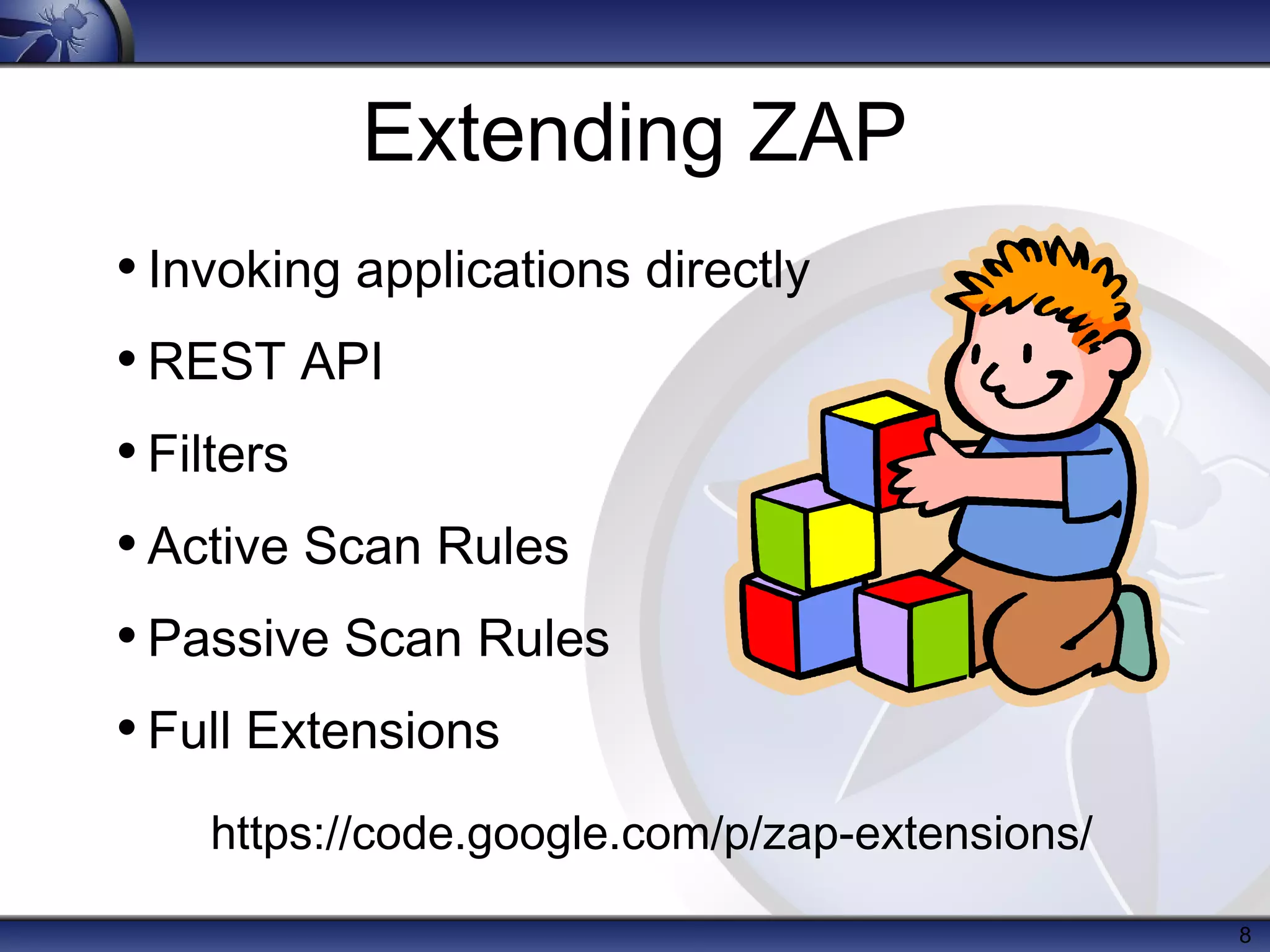 Extending ZAP

• Invoking applications directly
• REST API
• Filters
• Active Scan Rules
• Passive Scan Rules
• Full Extensions

https://code.google.com/p/zap-extensions/

8